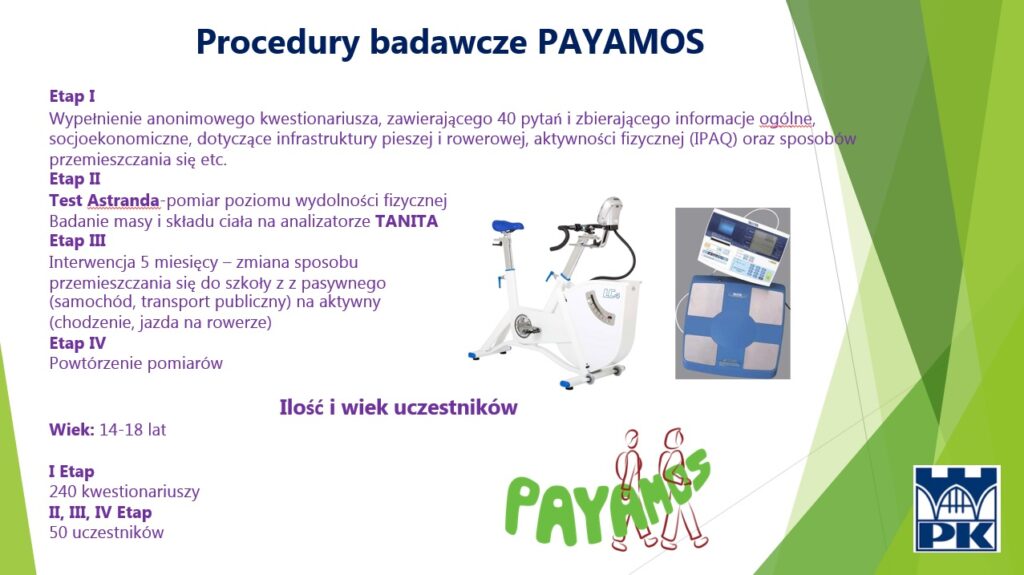 Procedury badawcze PAYAMOS

Etap I
Wypełnienie anonimowego kwestionariusza, zawierającego 40 pytań i zbierającego informacje ogólne, socjoekonomiczne, dotyczące infrastruktury pieszej i rowerowej, aktywności fizycznej (IPAQ) oraz sposobów przemieszczania się etc.
Etap II
Test Astranda-pomiar poziomu wydolności fizycznej
Badanie masy i składu ciała na analizatorze TANITA
Etap III
Interwencja 5 miesięcy – zmiana sposobu przemieszczania się do szkoły z z pasywnego (samochód, transport publiczny) na aktywny (chodzenie, jazda na rowerze)
Etap IV
Powtórzenie pomiarów

Ilość i wiek uczestników
Wiek: 14-18 lat

I Etap
240 kwestionariuszy
II, III, IV Etap
50 uczestników

PAYAMOS

PK